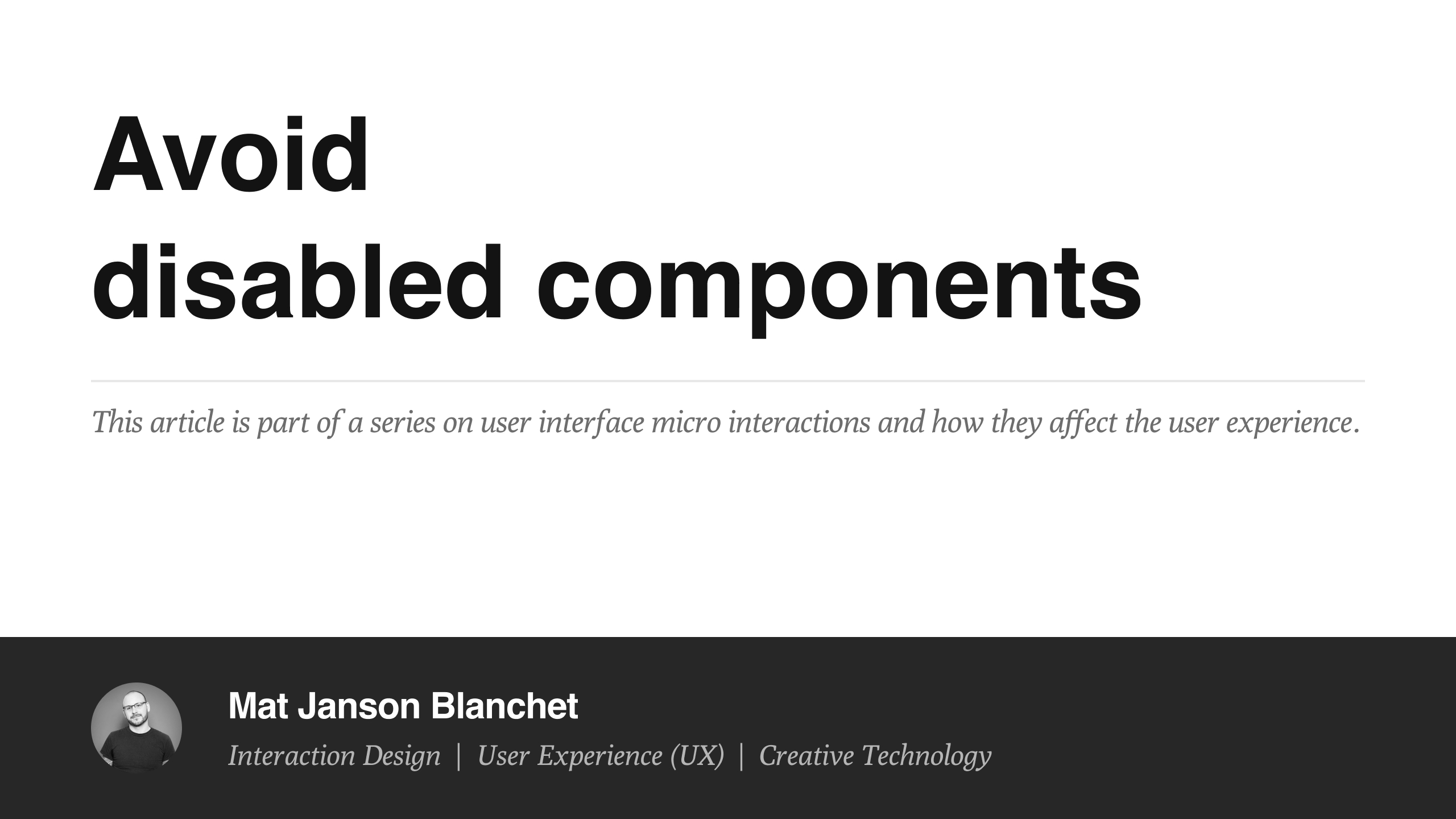 Avoid
disabled components

This article is part of a series on user interface micro interactions and how they affect the user experience.

Mat Janson Blanchet

Interaction Design | User Experience (UX) | Creative Technology